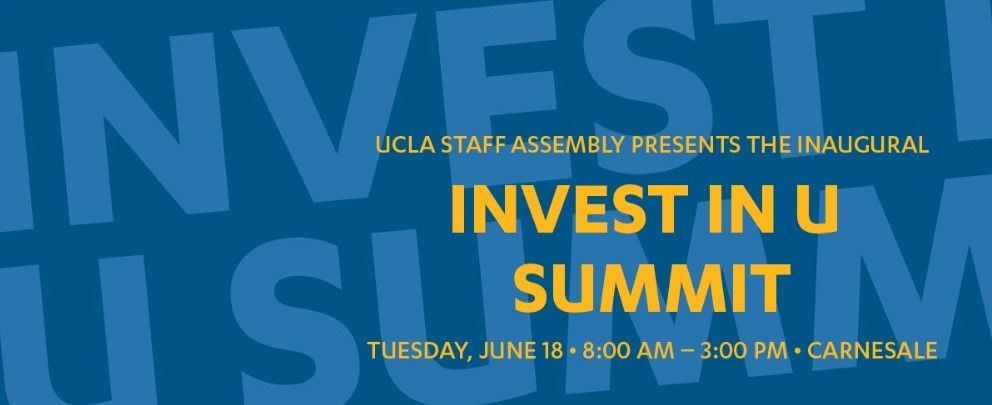 INVEST I
U SUMM

UCLA STAFF ASSEMBLY PRESENTS THE INAUGURAL

INVEST IN U SUMMIT

TUESDAY, JUNE 18 • 8:00 AM – 3:00 PM • CARNESALE